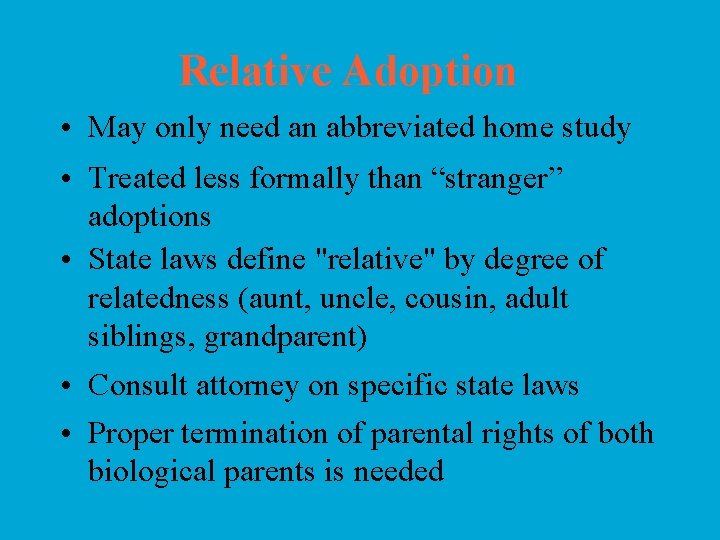 Relative Adoption

• May only need an abbreviated home study

• Treated less formally than “stranger” adoptions

• State laws define "relative" by degree of relatedness (aunt, uncle, cousin, adult siblings, grandparent)

• Consult attorney on specific state laws

• Proper termination of parental rights of both biological parents is needed